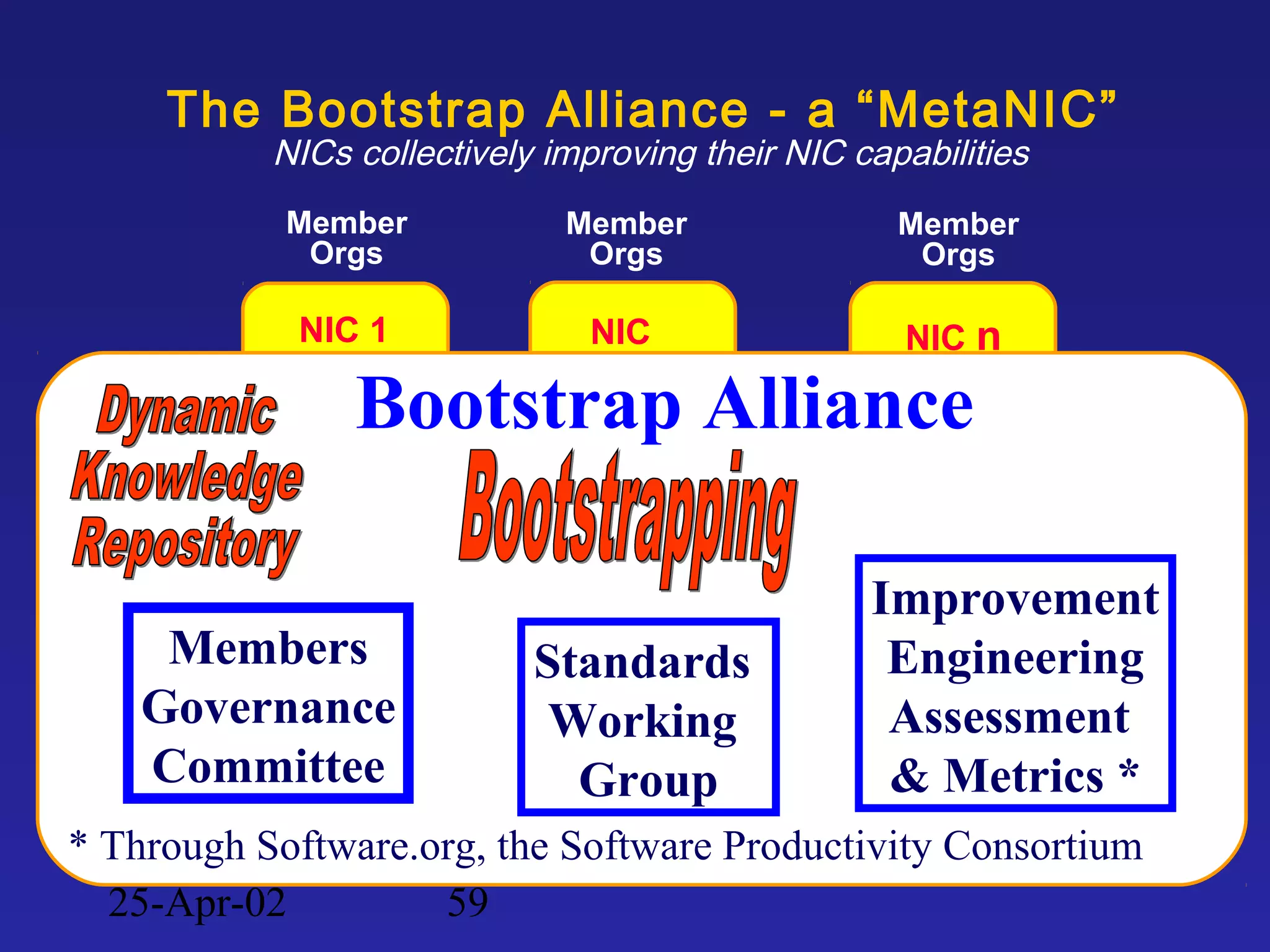 The Bootstrap Alliance - a “MetaNIC”

NICs collectively improving their NIC capabilities

Member Orgs

Member Orgs

Member Orgs

NIC 1

NIC

NIC n

Bootstrap Alliance

Dynamic Knowledge Repository

Bootstrapping

Members Governance Committee

Standards Working Group

Improvement Engineering Assessment & Metrics *

* Through Software.org, the Software Productivity Consortium

25-Apr-02

59